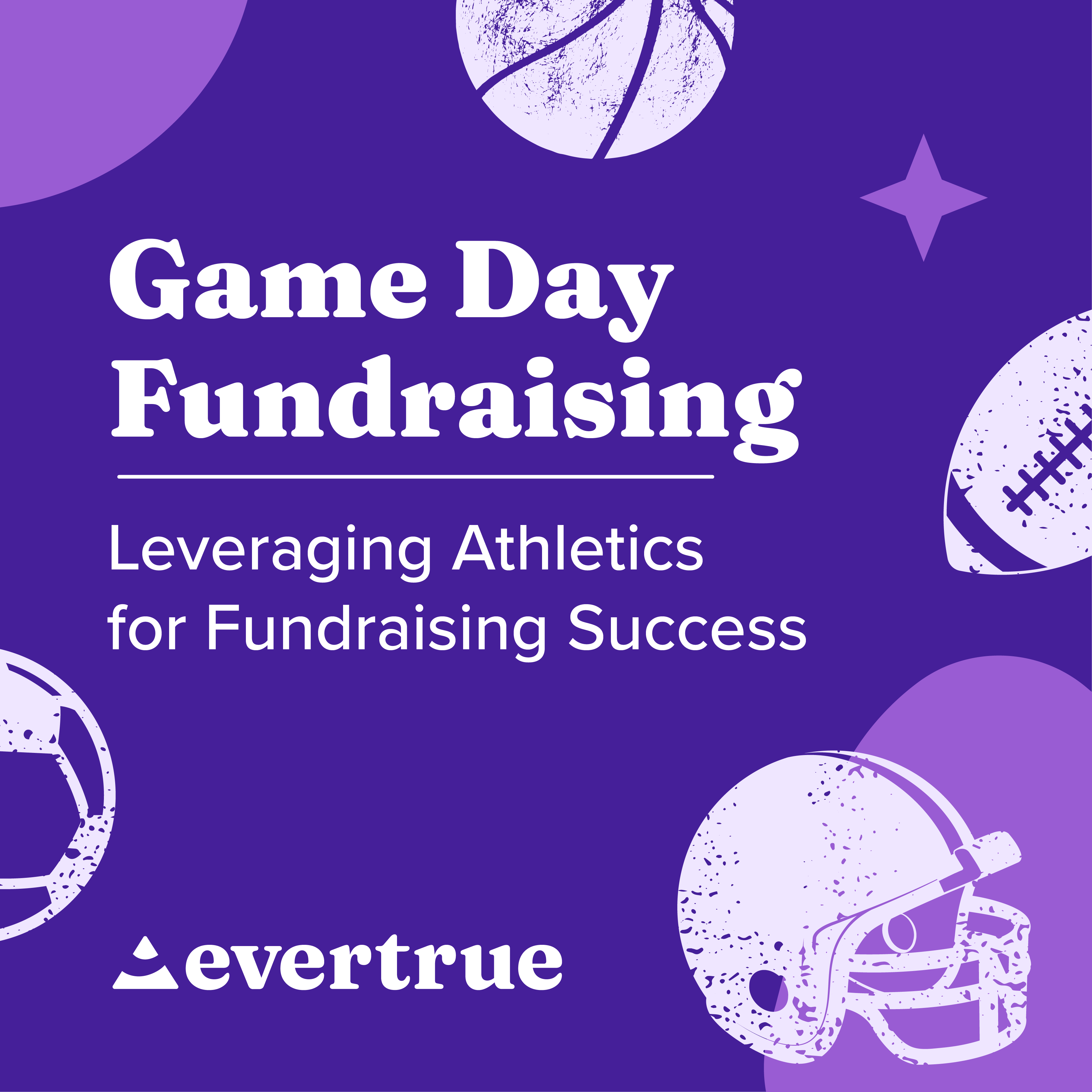 Game Day Fundraising

Leveraging Athletics for Fundraising Success

evertrue